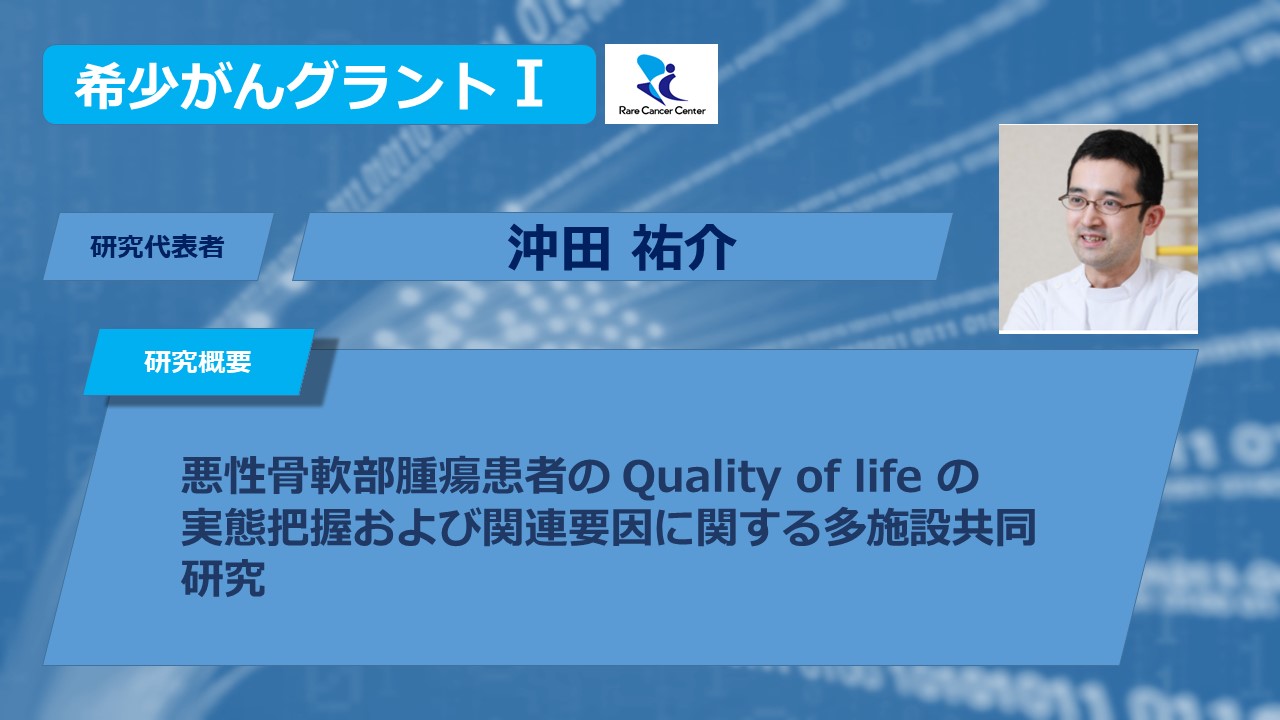 希少がんグラントⅠ

Rare Cancer Center

研究代表者

沖田 祐介

研究概要

悪性骨軟部腫瘍患者の Quality of life の実態把握および関連要因に関する多施設共同研究